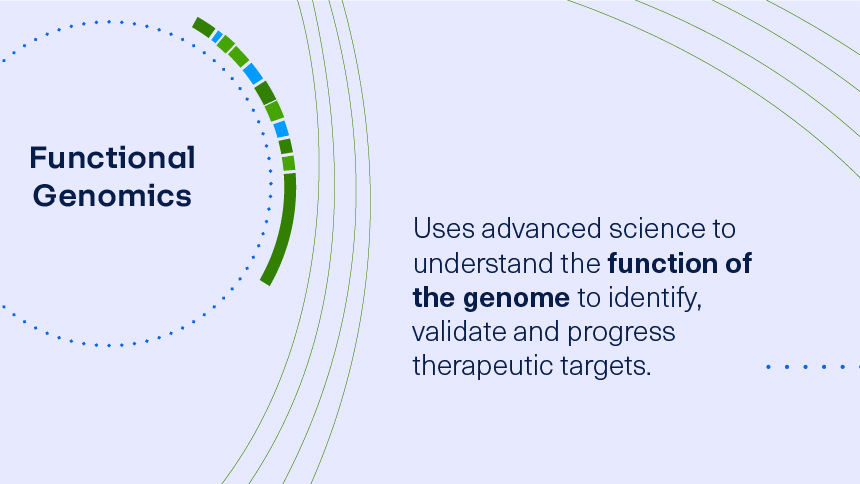 Functional Genomics

Uses advanced science to understand the function of the genome to identify, validate and progress therapeutic targets.